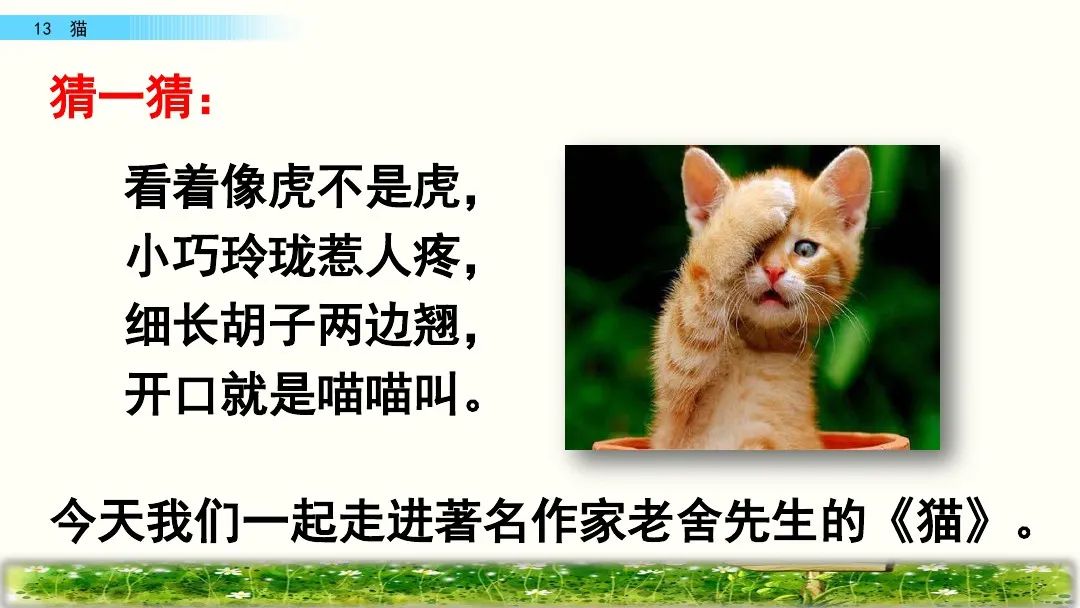 13 猫

猜一猜：

看着像虎不是虎，
小巧玲珑惹人疼，
细长胡子两边翘，
开口就是喵喵叫。

今天我们一起走进著名作家老舍先生的《猫》。